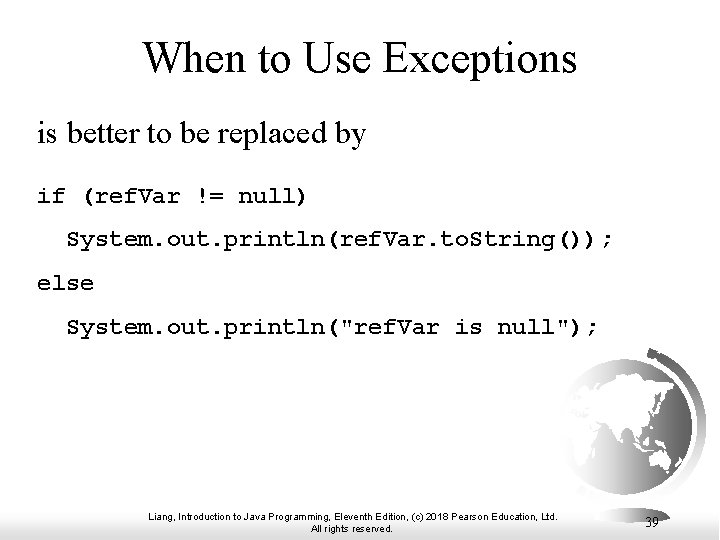 When to Use Exceptions

is better to be replaced by

if (refVar != null)

System.out.println(refVar.toString());

else

System.out.println("refVar is null");

Liang, Introduction to Java Programming, Eleventh Edition, (c) 2018 Pearson Education, Ltd. All rights reserved.

39